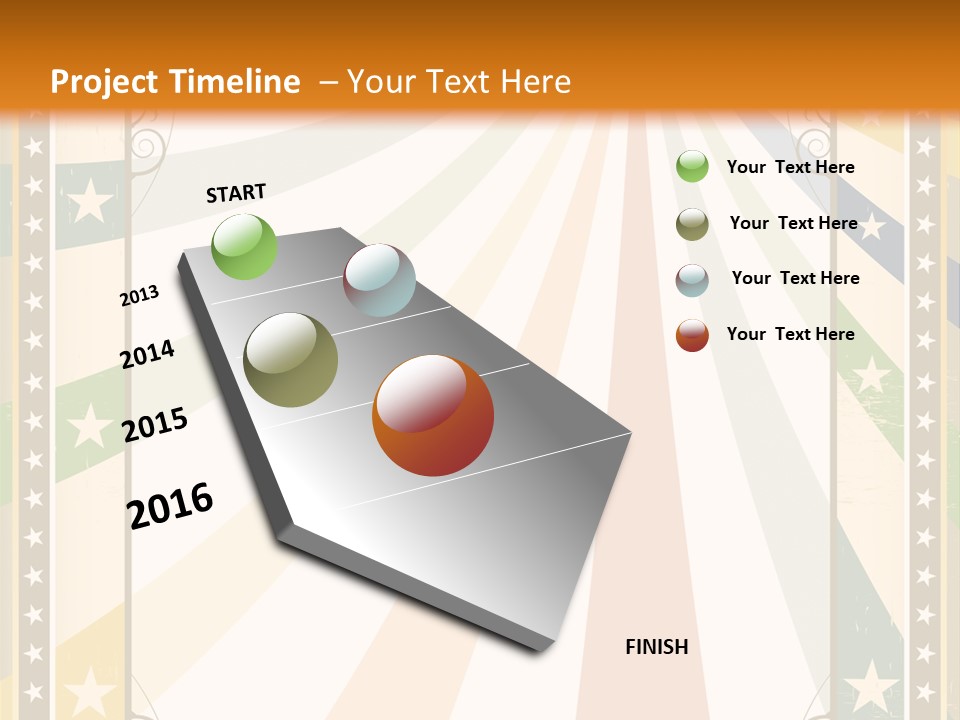 Project Timeline – Your Text Here

START

2013

2014

2015

2016

FINISH

Your Text Here

Your Text Here

Your Text Here

Your Text Here